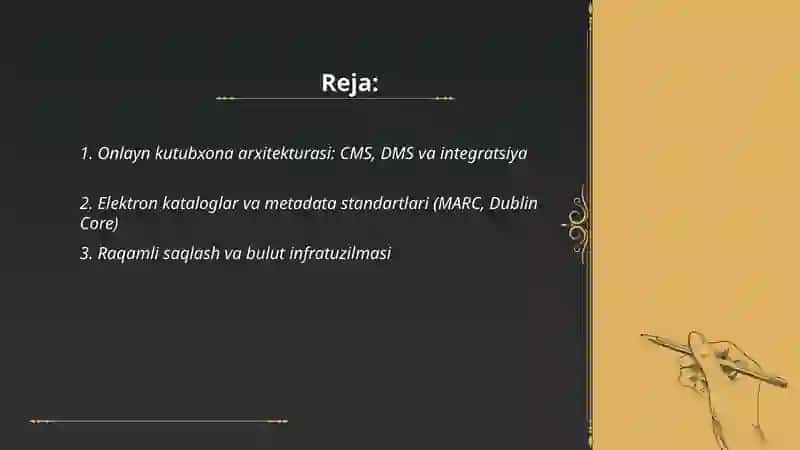 Reja:

1. Onlayn kutubxona arxitekturasi: CMS, DMS va integratsiya

2. Elektron kataloglar va metadata standartlari (MARC, Dublin Core)

3. Raqamli saqlash va bulut infratuzilmasi